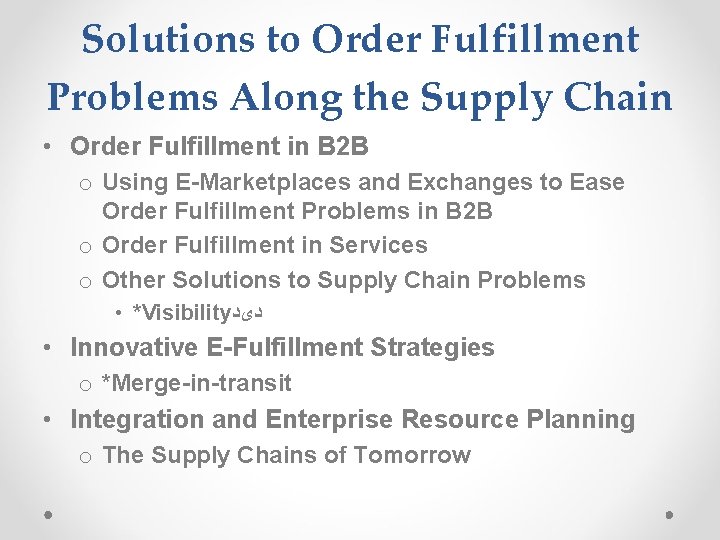 Solutions to Order Fulfillment Problems Along the Supply Chain

• Order Fulfillment in B2B
o Using E-Marketplaces and Exchanges to Ease Order Fulfillment Problems in B2B
o Order Fulfillment in Services
o Other Solutions to Supply Chain Problems
• *Visibilityدید
• Innovative E-Fulfillment Strategies
o *Merge-in-transit
• Integration and Enterprise Resource Planning
o The Supply Chains of Tomorrow